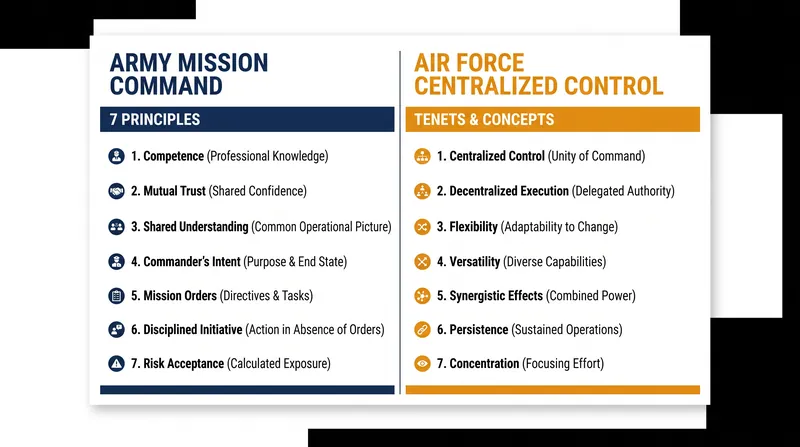 ARMY MISSION COMMAND

7 PRINCIPLES

1. Competence (Professional Knowledge)

2. Mutual Trust (Shared Confidence)

3. Shared Understanding (Common Operational Picture)

4. Commander's Intent (Purpose & End State)

5. Mission Orders (Directives & Tasks)

6. Disciplined Initiative (Action in Absence of Orders)

7. Risk Acceptance (Calculated Exposure)

AIR FORCE CENTRALIZED CONTROL

TENETS & CONCEPTS

1. Centralized Control (Unity of Command)

2. Decentralized Execution (Delegated Authority)

3. Flexibility (Adaptability to Change)

4. Versatility (Diverse Capabilities)

5. Synergistic Effects (Combined Power)

6. Persistence (Sustained Operations)

7. Concentration (Focusing Effort)